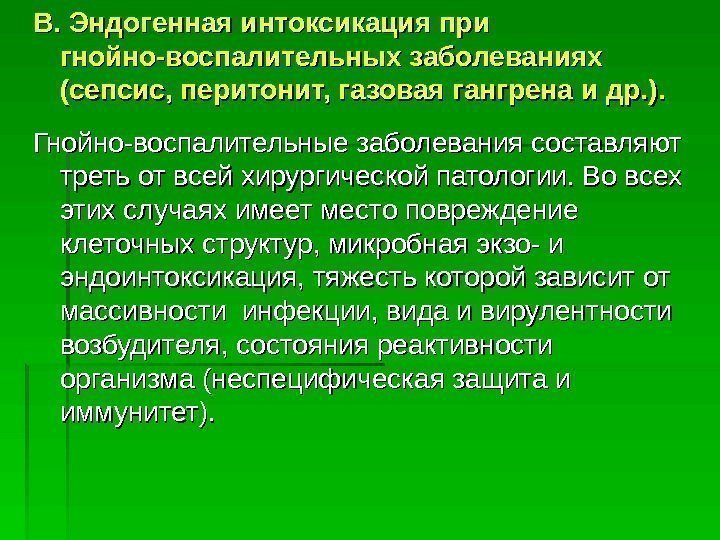 В. Эндогенная интоксикация при гнойно-воспалительных заболеваниях (сепсис, перитонит, газовая гангрена и др.).

Гнойно-воспалительные заболевания составляют треть от всей хирургической патологии. Во всех этих случаях имеет место повреждение клеточных структур, микробная экзо- и эндоинтоксикация, тяжесть которой зависит от массивности инфекции, вида и вирулентности возбудителя, состояния реактивности организма (неспецифическая защита и иммунитет).